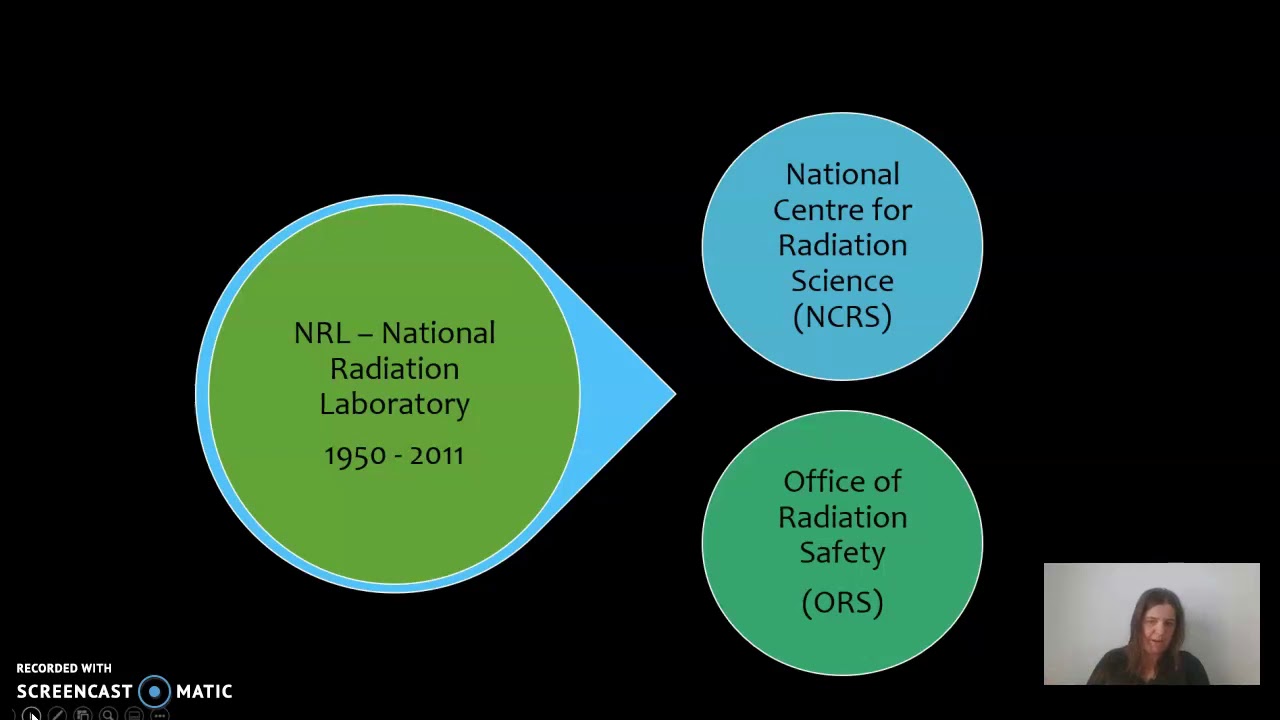 NRL – National Radiation Laboratory

1950 - 2011

National Centre for Radiation Science (NCRS)

Office of Radiation Safety

(ORS)

RECORDED WITH
SCREENCAST MATIC